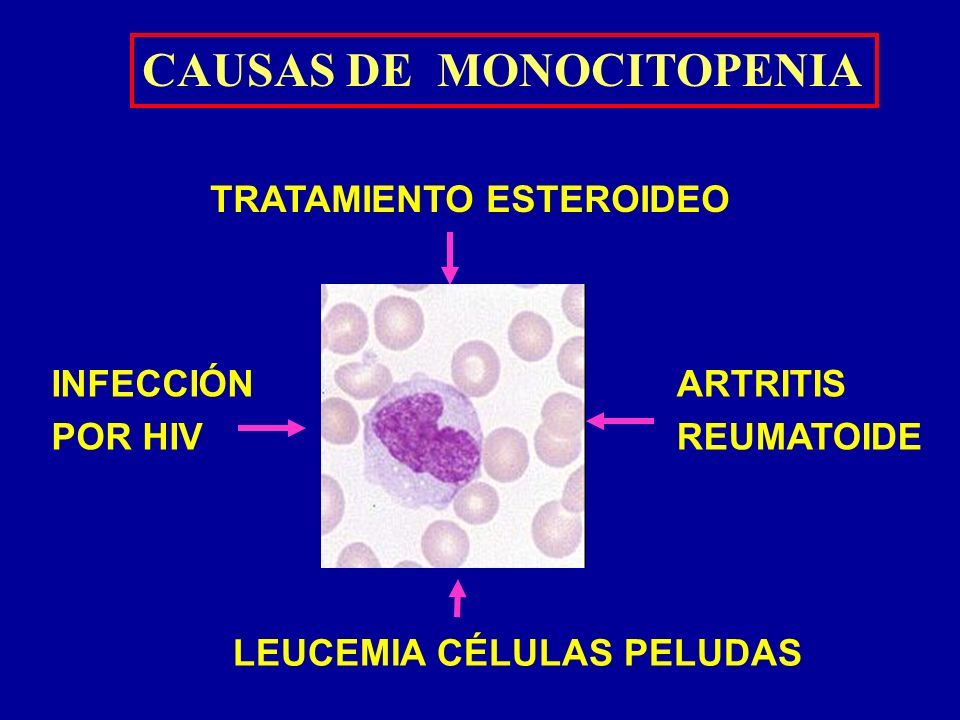 CAUSAS DE MONOCITOPENIA

TRATAMIENTO ESTEROIDEO

INFECCIÓN POR HIV

ARTRITIS REUMATOIDE

LEUCEMIA CÉLULAS PELUDAS